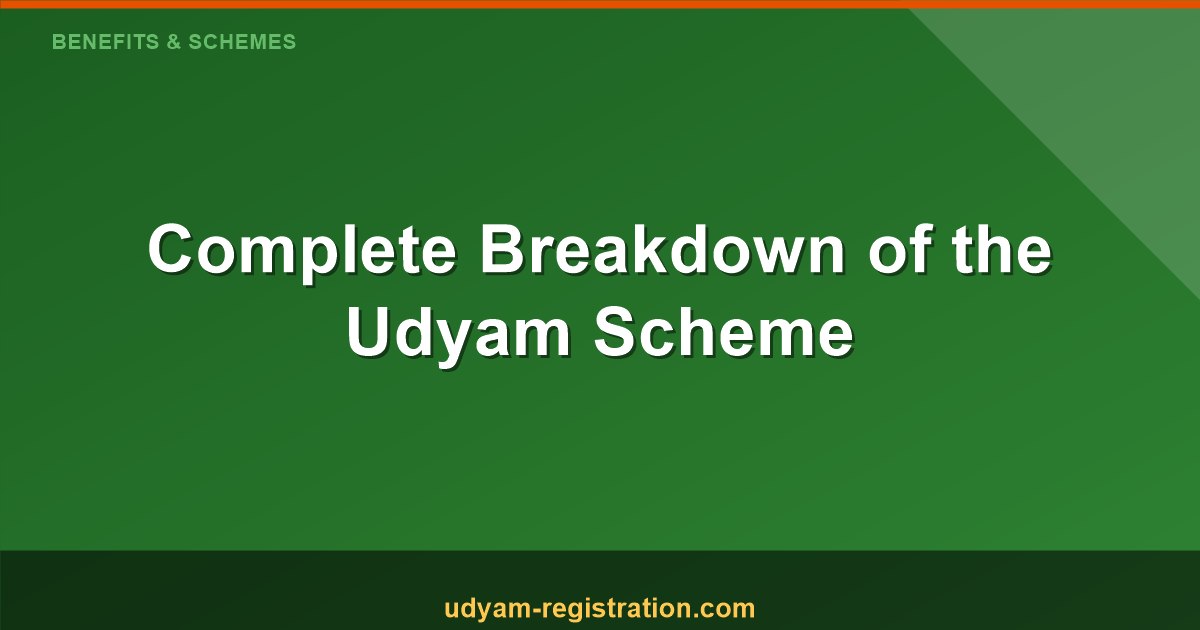 BENEFITS & SCHEMES

Complete Breakdown of the Udyam Scheme

udyam-registration.com